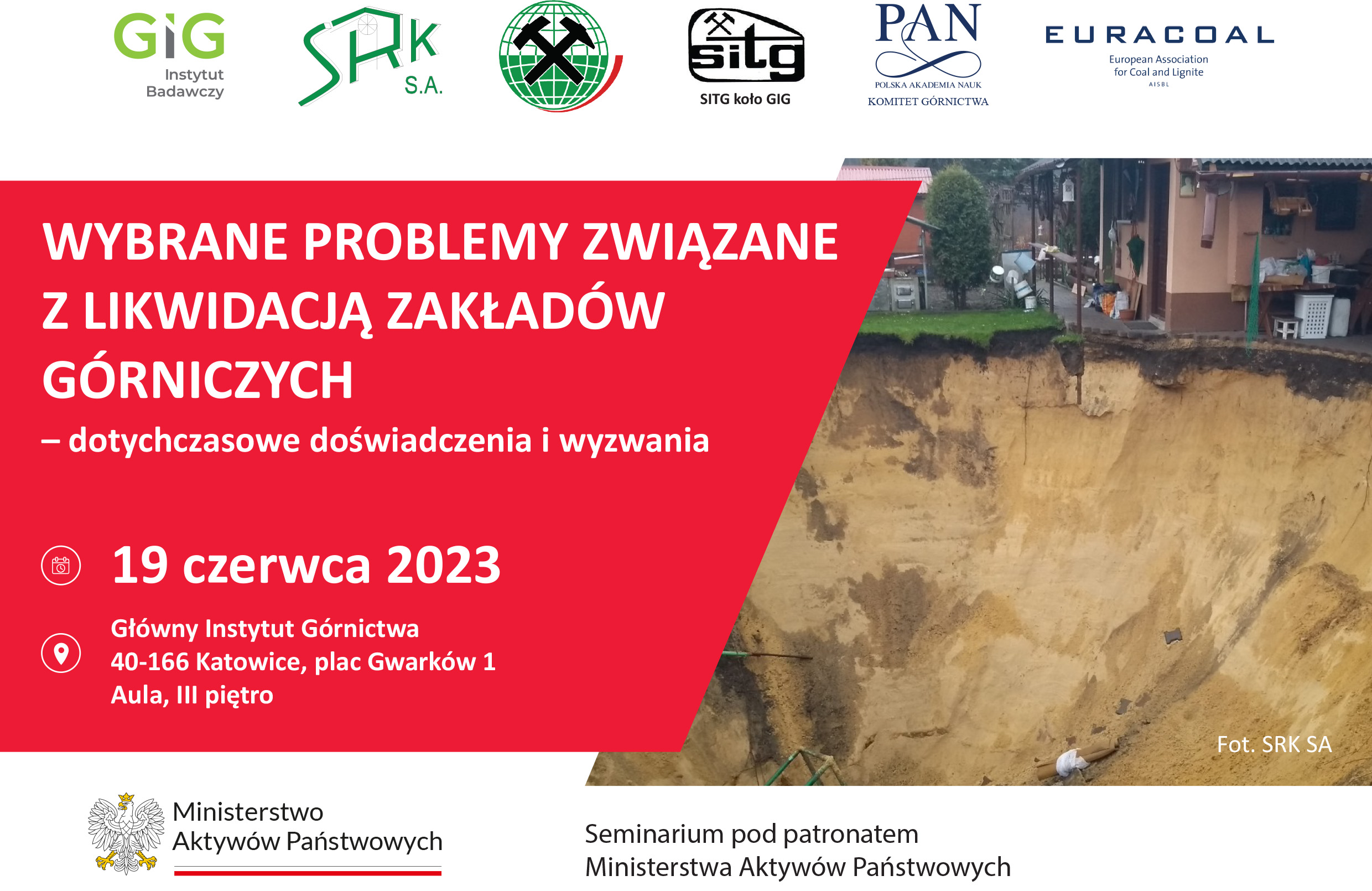 GIG
Instytut Badawczy

SRK S.A.

sitg
SITG koło GIG

PAN
POLSKA AKADEMIA NAUK
KOMITET GÓRNICTWA

EURACOAL
European Association for Coal and Lignite
AISBL

WYBRANE PROBLEMY ZWIĄZANE Z LIKWIDACJĄ ZAKŁADÓW GÓRNICZYCH

– dotychczasowe doświadczenia i wyzwania

19 czerwca 2023

Główny Instytut Górnictwa
40-166 Katowice, plac Gwarków 1
Aula, III piętro

Fot. SRK SA

Ministerstwo Aktywów Państwowych

Seminarium pod patronatem
Ministerstwa Aktywów Państwowych